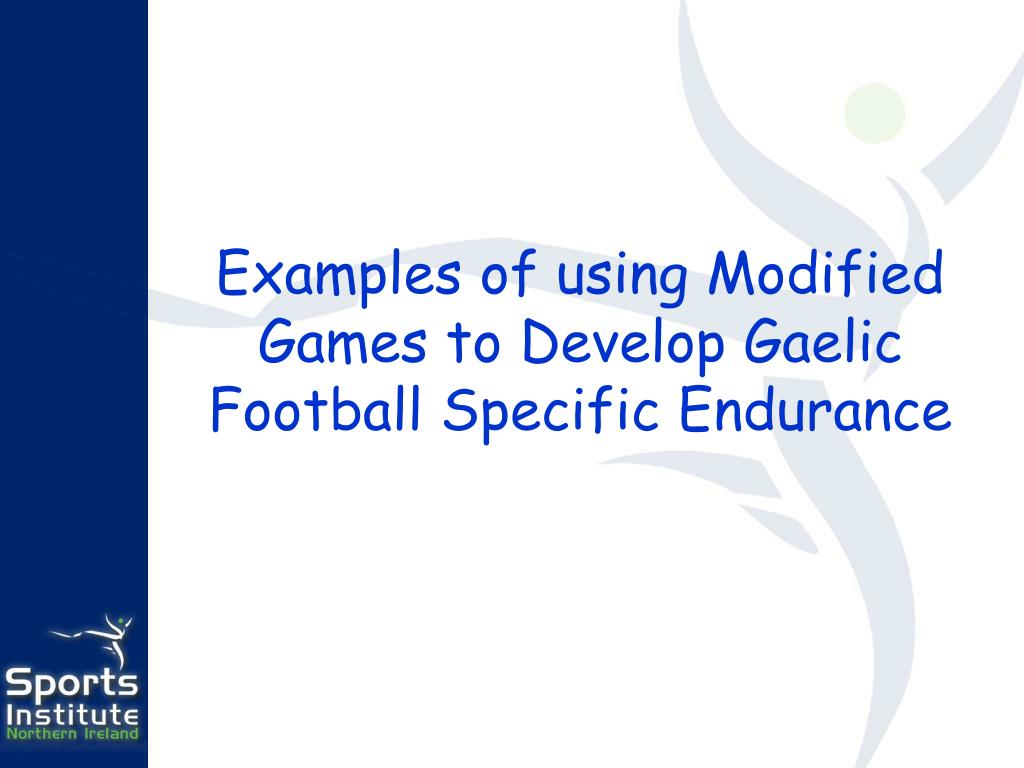 Examples of using Modified Games to Develop Gaelic Football Specific Endurance

Sports Institute Northern Ireland